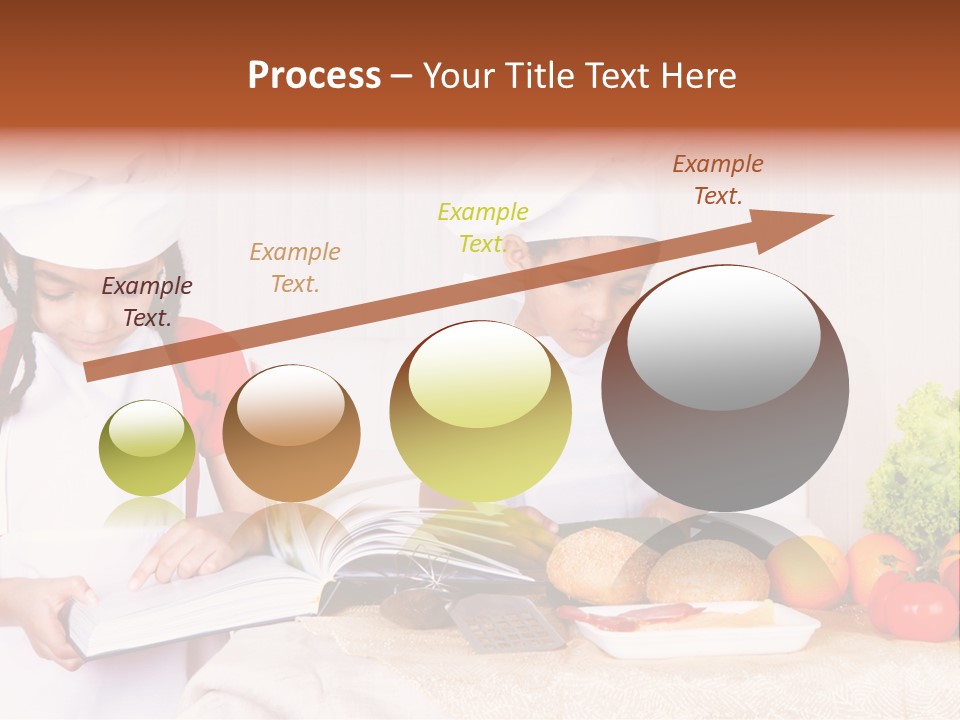 Process – Your Title Text Here

Example Text.

Example Text.

Example Text.

Example Text.